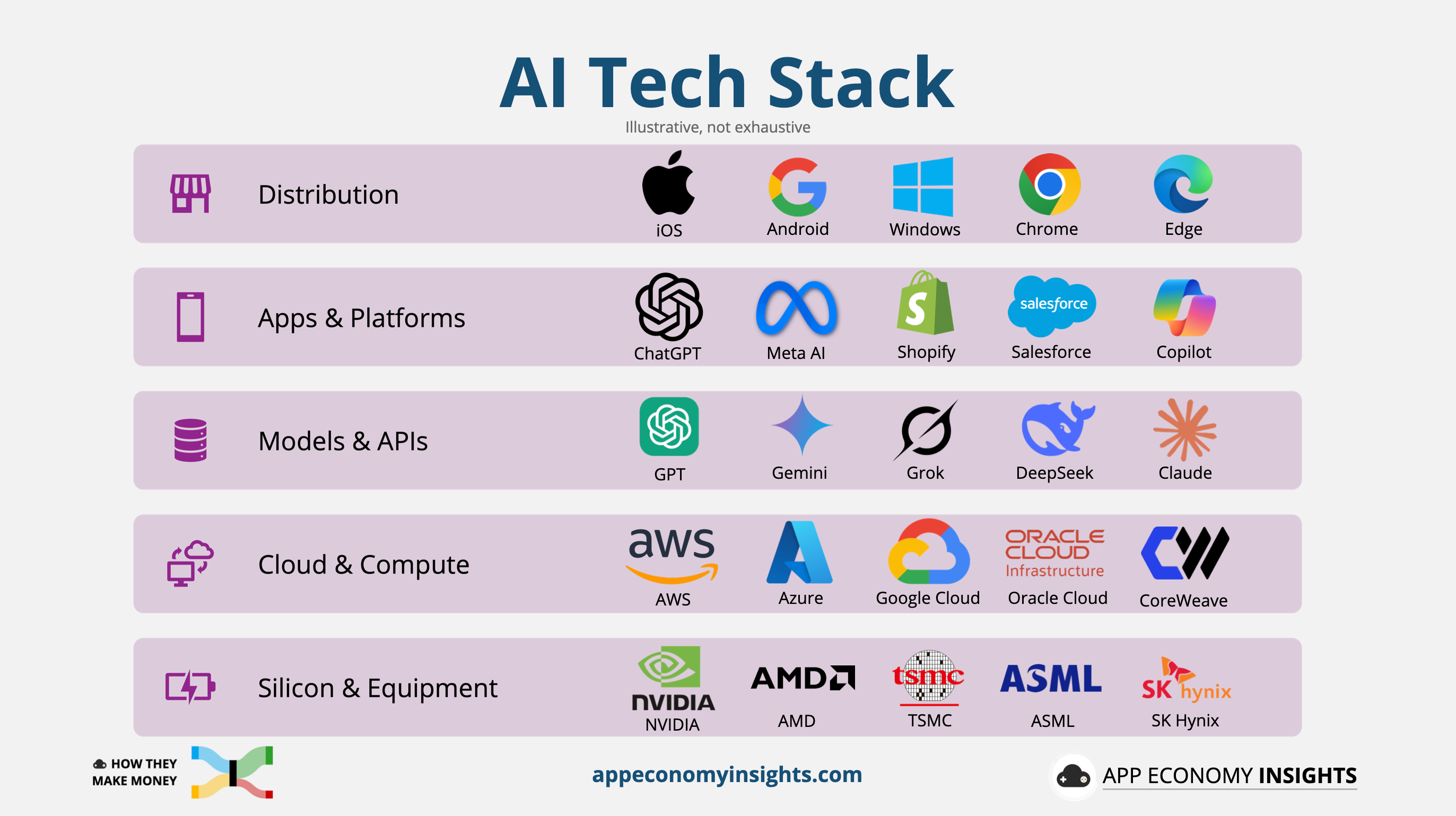 AI Tech Stack

Illustrative, not exhaustive

Distribution
iOS
Android
Windows
Chrome
Edge

Apps & Platforms
ChatGPT
Meta AI
Shopify
salesforce
Salesforce
Copilot

Models & APIs
GPT
Gemini
Grok
DeepSeek
Claude

Cloud & Compute
aws
AWS
Azure
Google Cloud
ORACLE CLOUD Infrastructure
Oracle Cloud
CoreWeave

Silicon & Equipment
NVIDIA
NVIDIA
AMD
AMD
tsmc
TSMC
ASML
ASML
SK hynix
SK Hynix

HOW THEY MAKE MONEY

appeconomyinsights.com

APP ECONOMY INSIGHTS